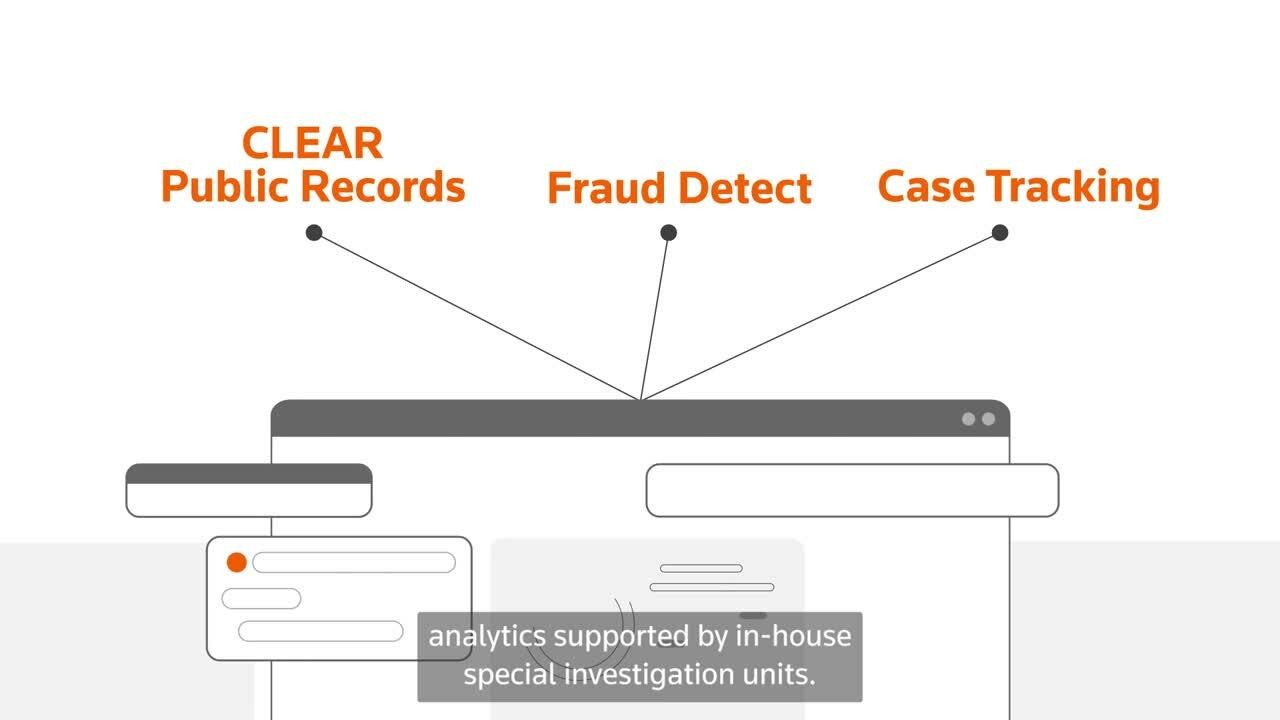 CLEAR
Public Records

Fraud Detect

Case Tracking

analytics supported by in-house special investigation units.